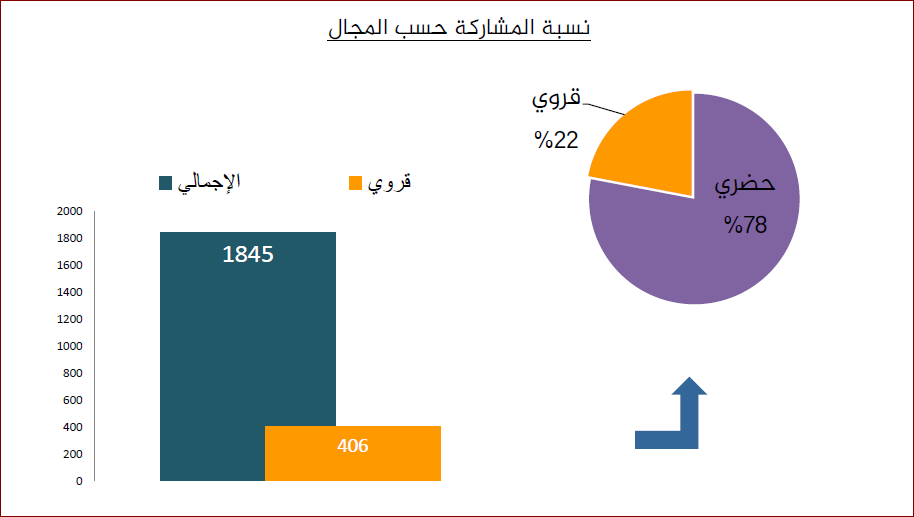 نسبة المشاركة حسب المجال

قروي
%22

حضري
%78

الإجمالي
قروي

2000
1800
1600
1400
1200
1000
800
600
400
200
0

1845
406